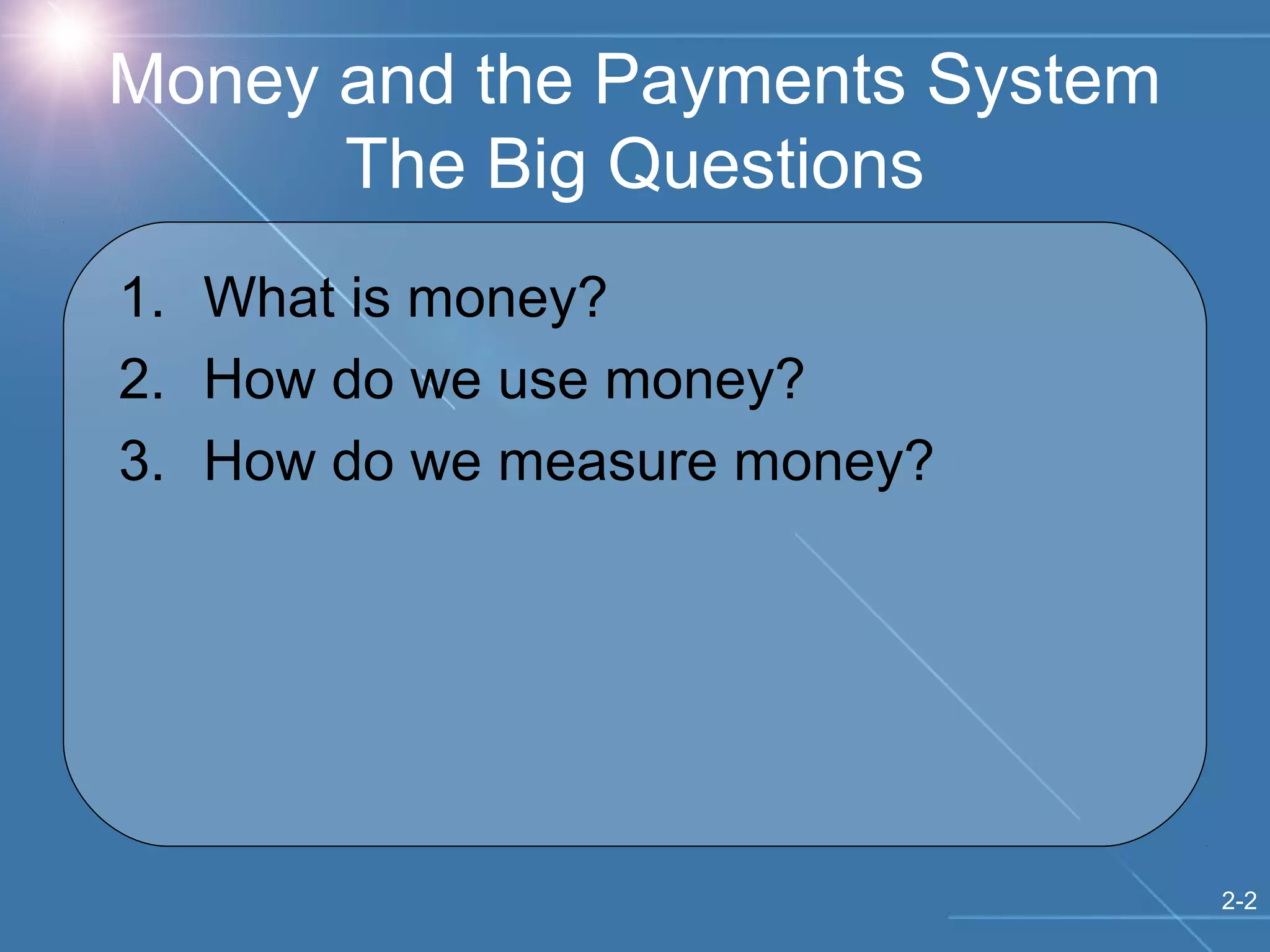 Money and the Payments System
The Big Questions

1. What is money?
2. How do we use money?
3. How do we measure money?

2-2